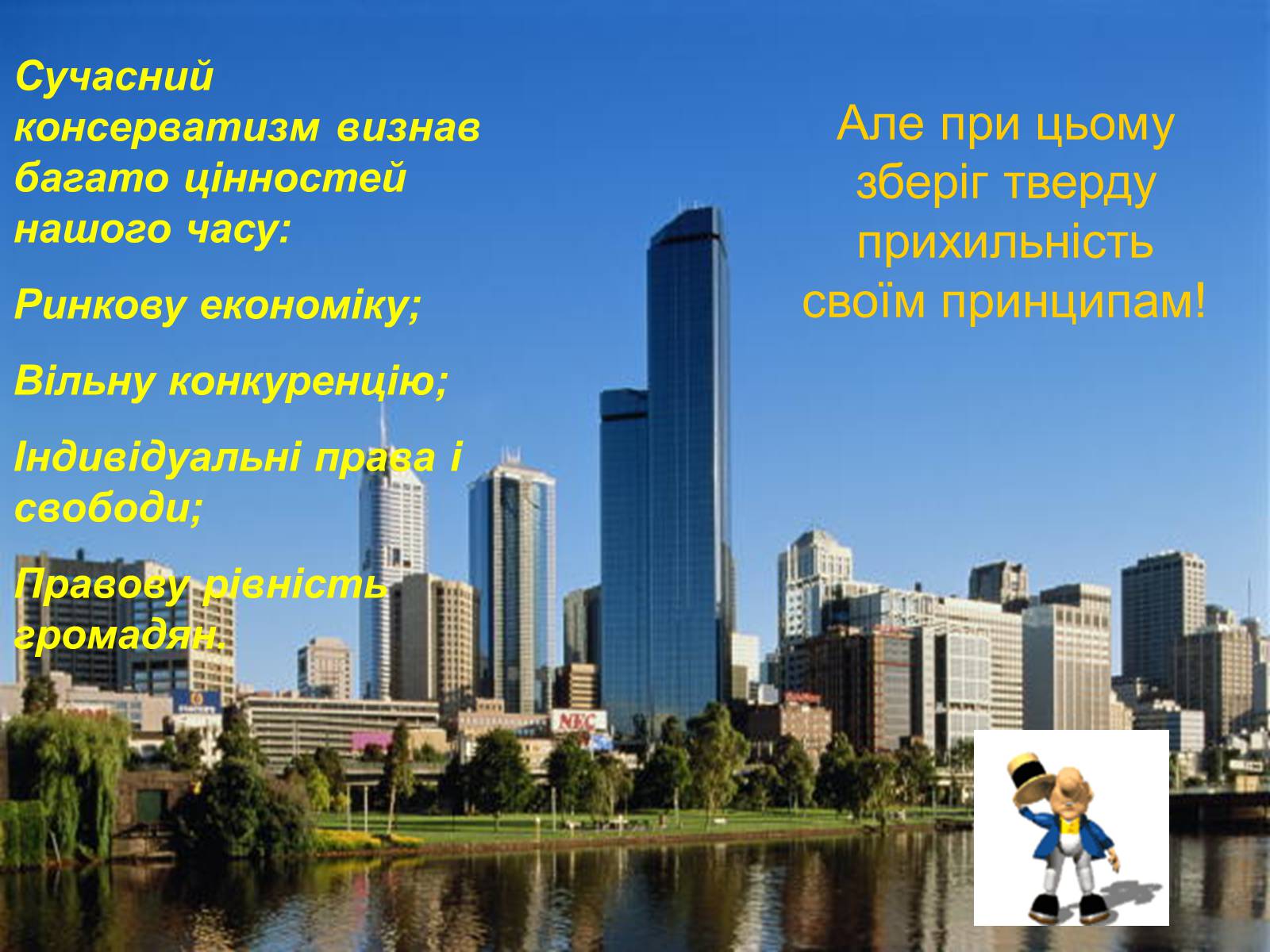 Сучасний консерватизм визнав багато цінностей нашого часу:

Ринкову економіку;

Вільну конкуренцію;

Індивідуальні права і свободи;

Правову рівність громадян.

Але при цьому зберіг тверду прихильність своїм принципам!

NEC